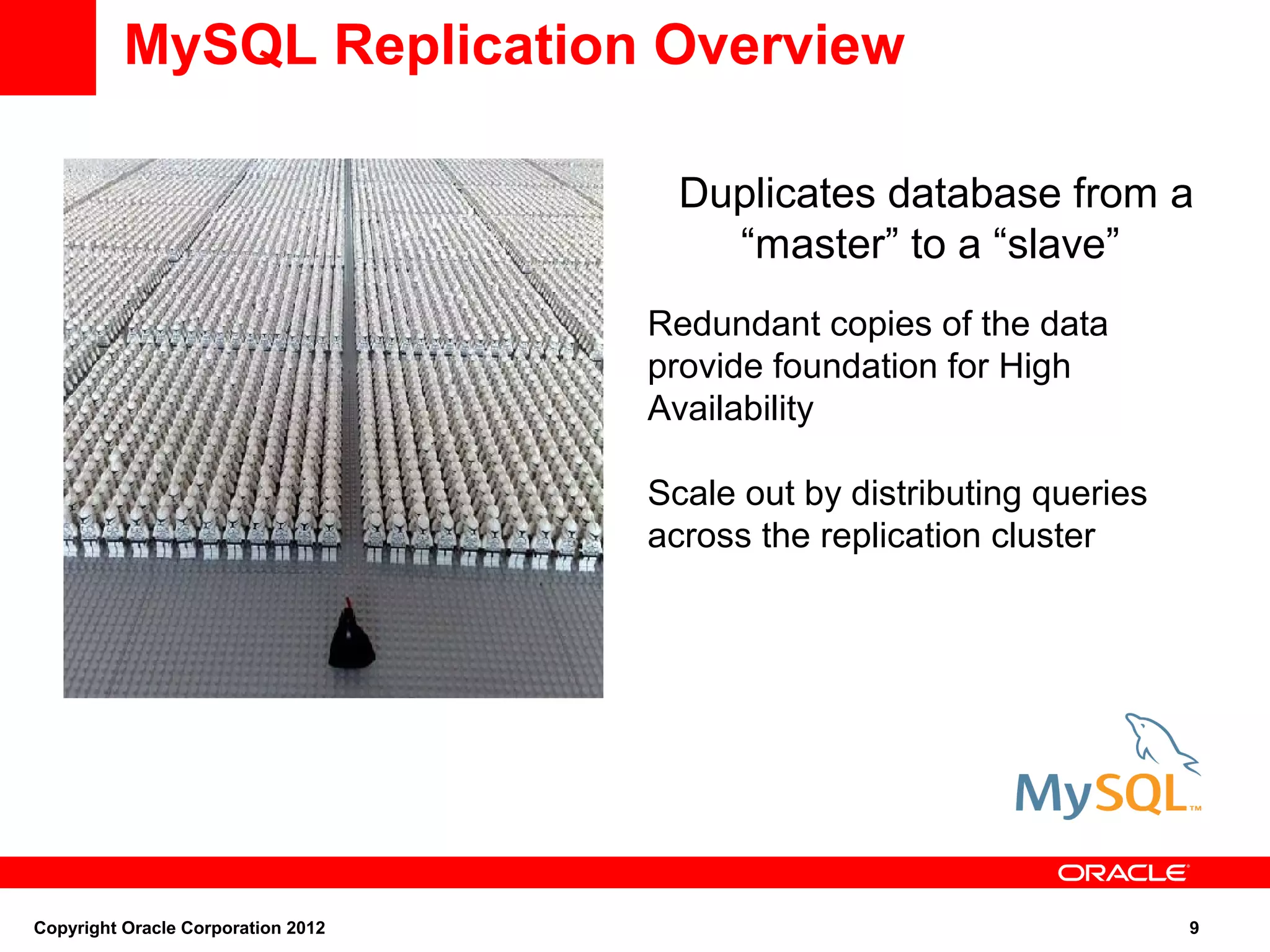 MySQL Replication Overview

Duplicates database from a “master” to a “slave”

Redundant copies of the data provide foundation for High Availability

Scale out by distributing queries across the replication cluster

MySQL™

ORACLE

Copyright Oracle Corporation 2012

9